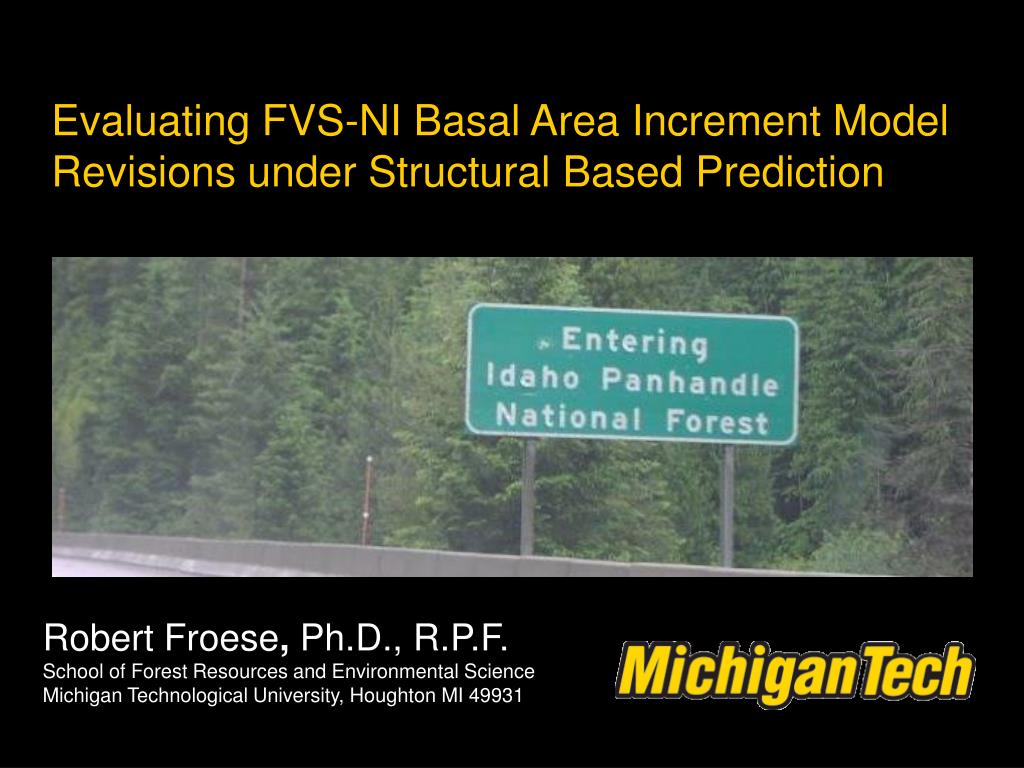 Evaluating FVS-NI Basal Area Increment Model Revisions under Structural Based Prediction

Entering
Idaho Panhandle
National Forest

Robert Froese, Ph.D., R.P.F.
School of Forest Resources and Environmental Science
Michigan Technological University, Houghton MI 49931

MichiganTech